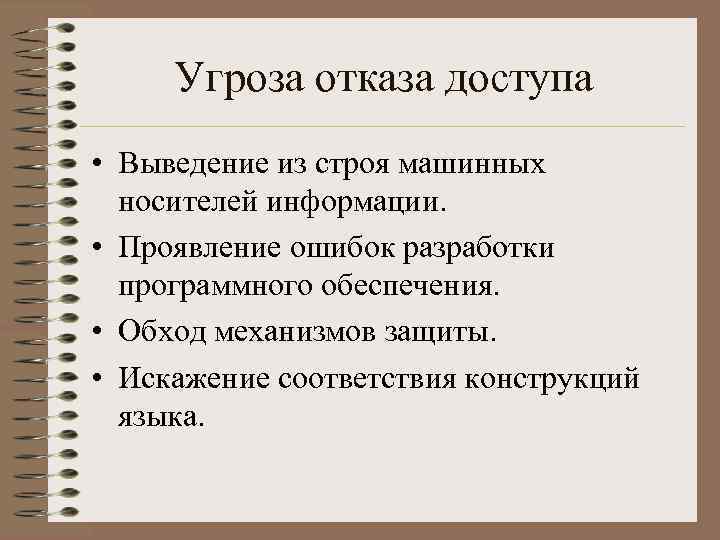 Угроза отказа доступа

• Выведение из строя машинных носителей информации.
• Проявление ошибок разработки программного обеспечения.
• Обход механизмов защиты.
• Искажение соответствия конструкций языка.